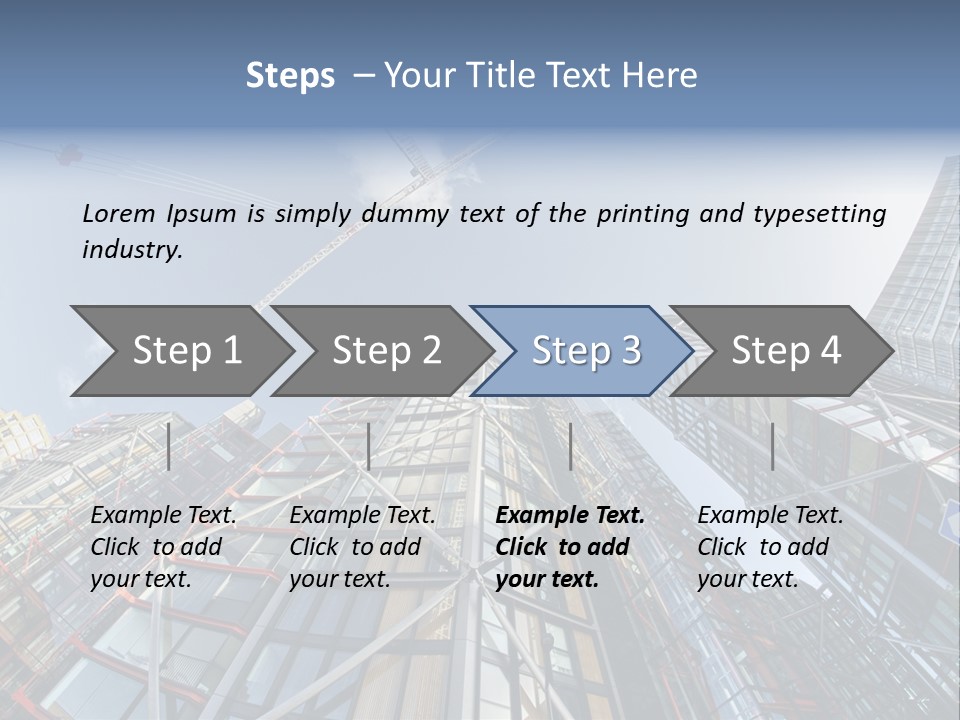 Steps – Your Title Text Here

Lorem Ipsum is simply dummy text of the printing and typesetting industry.

Step 1

Step 2

Step 3

Step 4

Example Text. Click to add your text.

Example Text. Click to add your text.

Example Text. Click to add your text.

Example Text. Click to add your text.